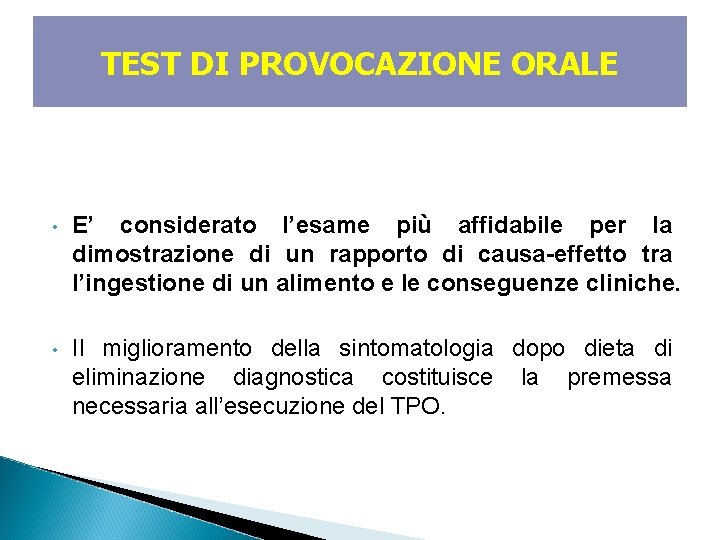 TEST DI PROVOCAZIONE ORALE

• E' considerato l'esame più affidabile per la dimostrazione di un rapporto di causa-effetto tra l'ingestione di un alimento e le conseguenze cliniche.

• Il miglioramento della sintomatologia dopo dieta di eliminazione diagnostica costituisce la premessa necessaria all'esecuzione del TPO.